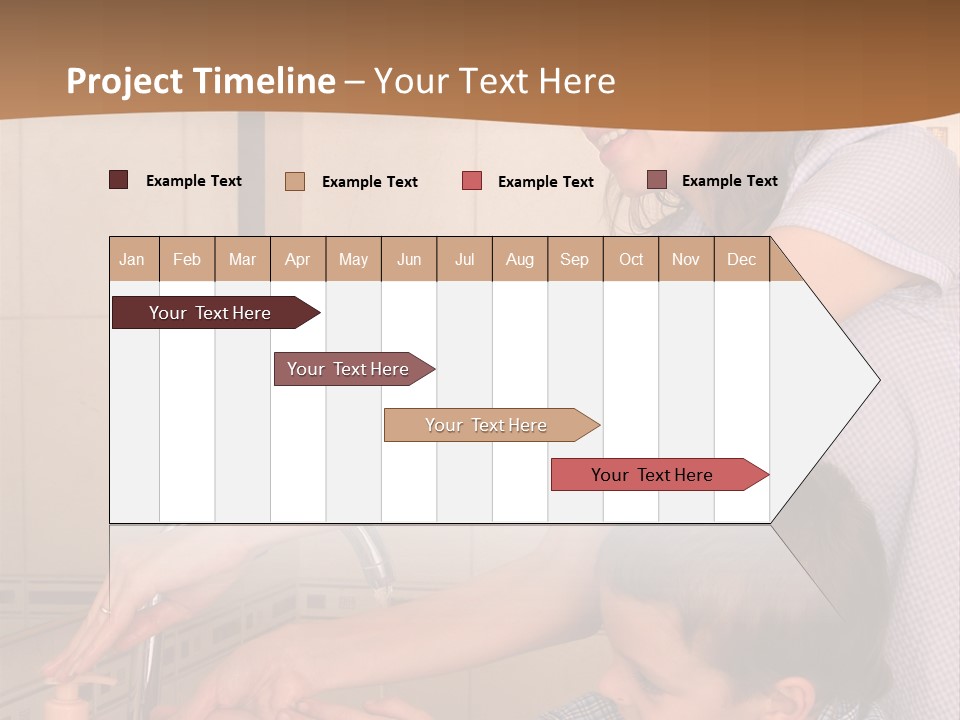 Project Timeline – Your Text Here

Example Text Example Text Example Text Example Text

| Jan | Feb | Mar | Apr | May | Jun | Jul | Aug | Sep | Oct | Nov | Dec |
|---|---|---|---|---|---|---|---|---|---|---|---|

Your Text Here

Your Text Here

Your Text Here

Your Text Here